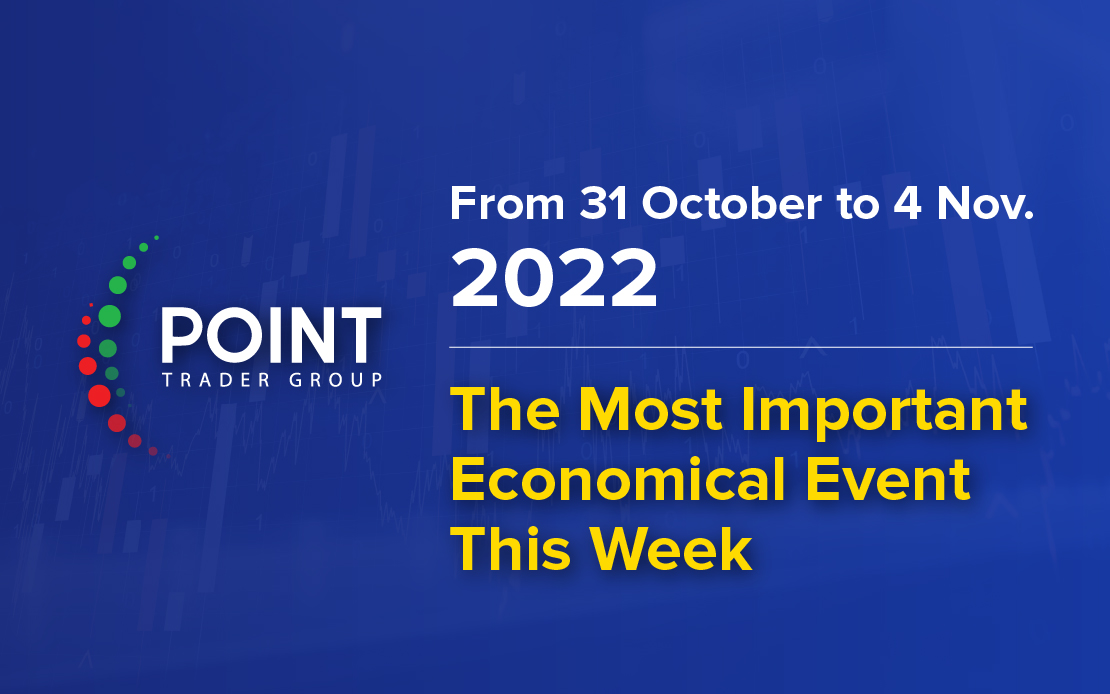 POINT
TRADER GROUP

From 31 October to 4 Nov.
2022

The Most Important Economical Event This Week